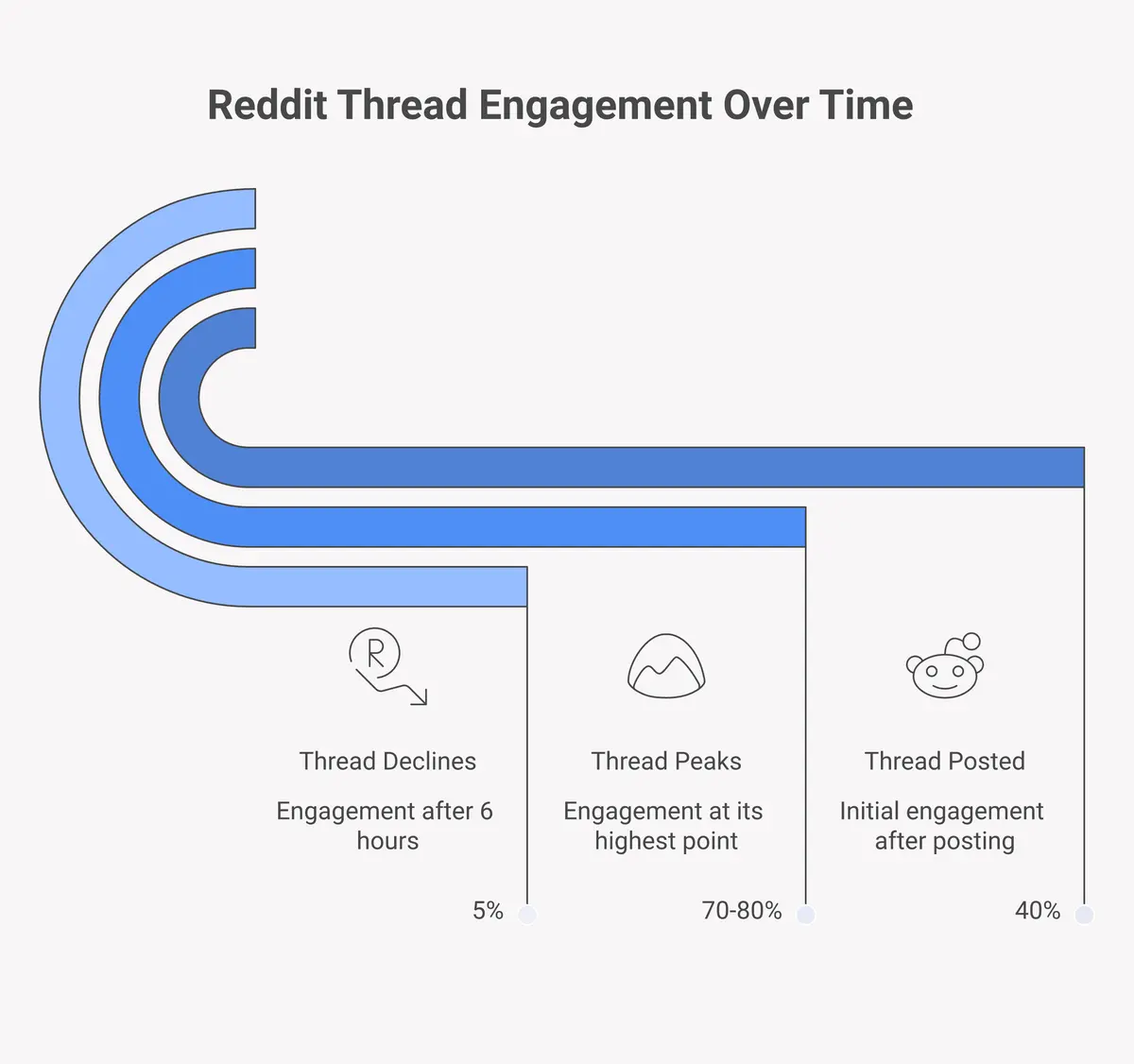 Reddit Thread Engagement Over Time

R

Thread Declines

Engagement after 6 hours

5%

Thread Peaks

Engagement at its highest point

70-80%

Thread Posted

Initial engagement after posting

40%